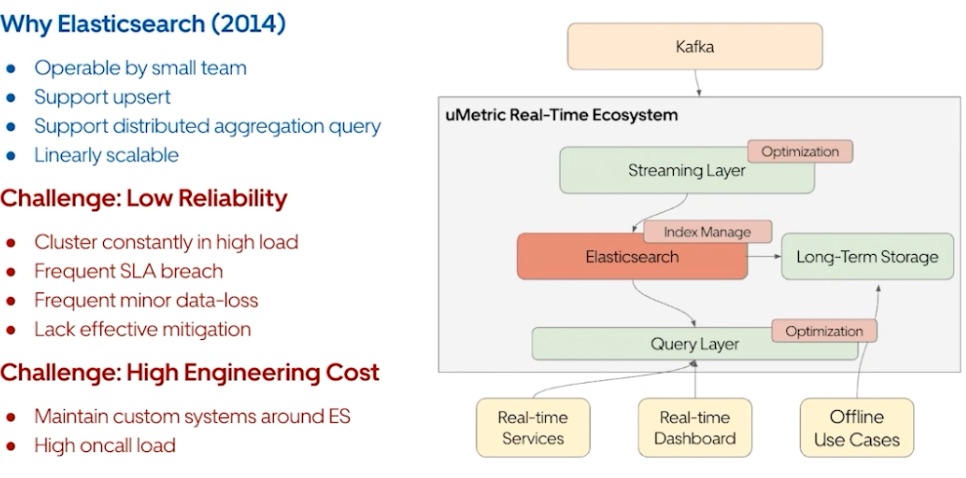 Why Elasticsearch (2014)

- Operable by small team
- Support upsert
- Support distributed aggregation query
- Linearly scalable

Challenge: Low Reliability

- Cluster constantly in high load
- Frequent SLA breach
- Frequent minor data-loss
- Lack effective mitigation

Challenge: High Engineering Cost

- Maintain custom systems around ES
- High oncall load

Kafka

uMetric Real-Time Ecosystem

Optimization

Streaming Layer

Index Manage

Elasticsearch

Long-Term Storage

Optimization

Query Layer

Real-time Services

Real-time Dashboard

Offline Use Cases